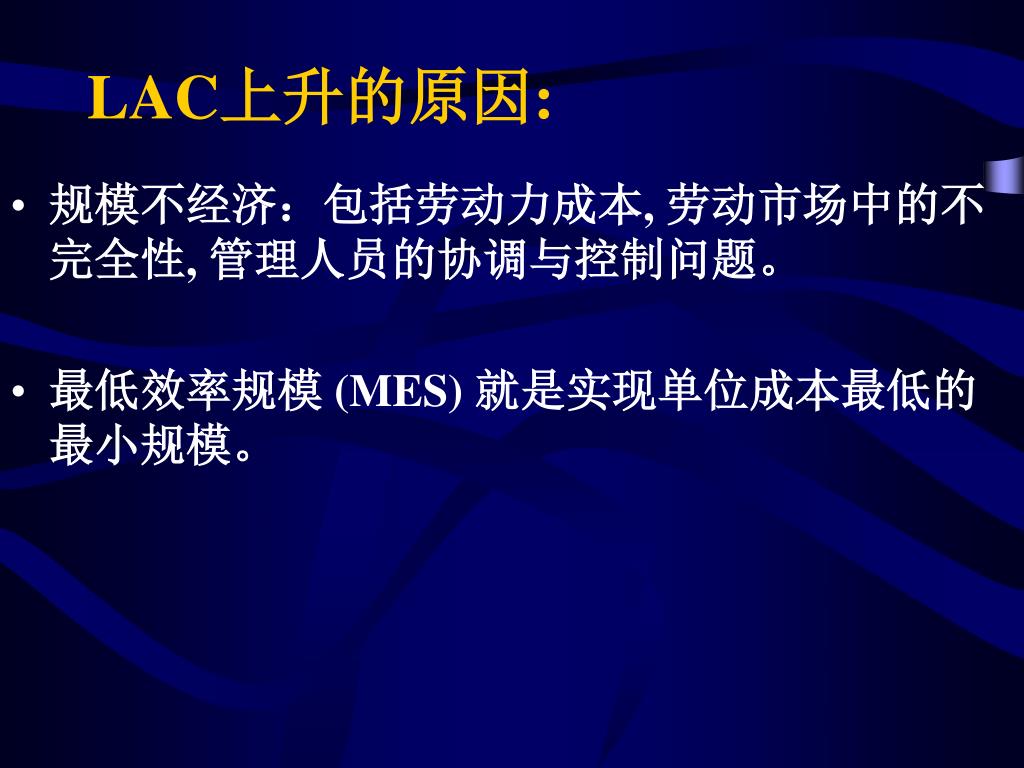 LAC上升的原因:

• 规模不经济：包括劳动力成本, 劳动市场中的不完全性, 管理人员的协调与控制问题。

• 最低效率规模 (MES) 就是实现单位成本最低的最小规模。